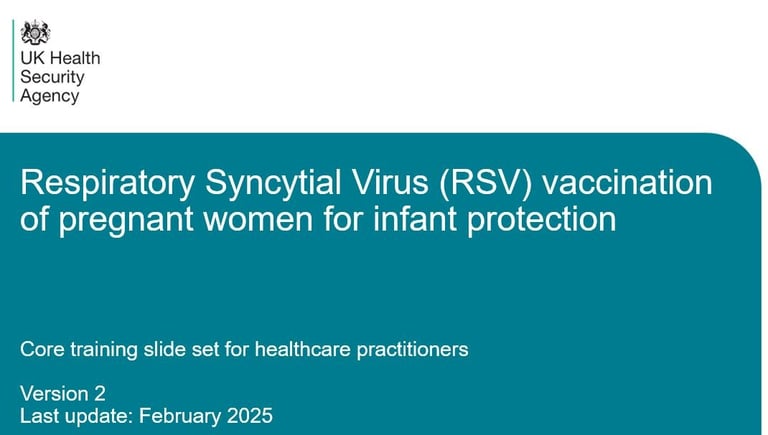 UK Health Security Agency

Respiratory Syncytial Virus (RSV) vaccination of pregnant women for infant protection

Core training slide set for healthcare practitioners

Version 2
Last update: February 2025